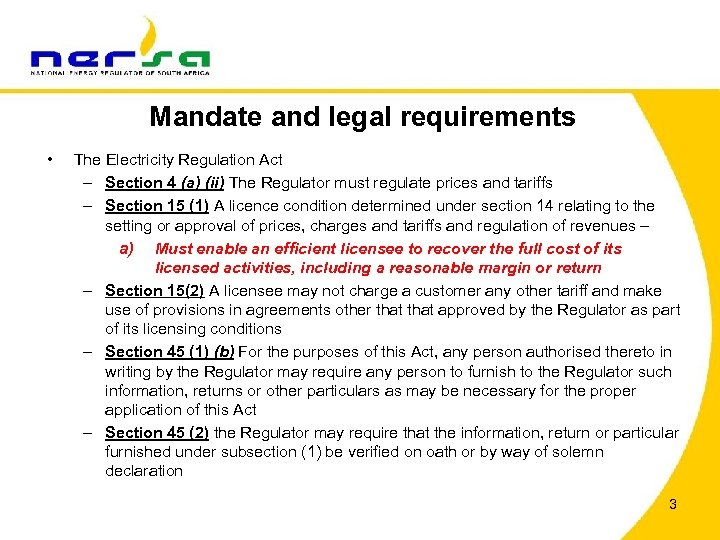 nersa
NATIONAL ENERGY REGULATOR OF SOUTH AFRICA

Mandate and legal requirements

• The Electricity Regulation Act
– Section 4 (a) (ii) The Regulator must regulate prices and tariffs
– Section 15 (1) A licence condition determined under section 14 relating to the setting or approval of prices, charges and tariffs and regulation of revenues –
a) Must enable an efficient licensee to recover the full cost of its licensed activities, including a reasonable margin or return
– Section 15(2) A licensee may not charge a customer any other tariff and make use of provisions in agreements other that that approved by the Regulator as part of its licensing conditions
– Section 45 (1) (b) For the purposes of this Act, any person authorised thereto in writing by the Regulator may require any person to furnish to the Regulator such information, returns or other particulars as may be necessary for the proper application of this Act
– Section 45 (2) the Regulator may require that the information, return or particular furnished under subsection (1) be verified on oath or by way of solemn declaration

3